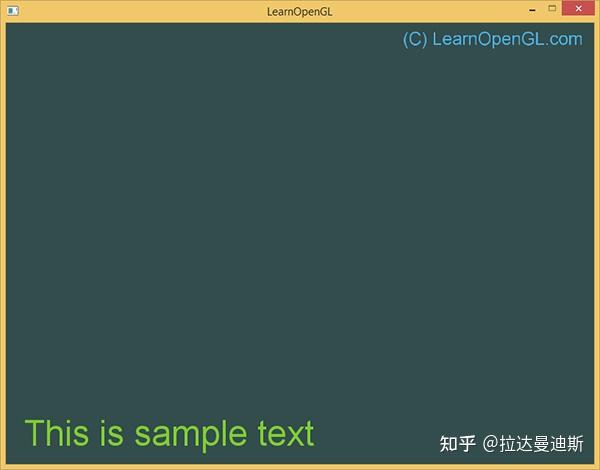 LearnOpenGL

(C) LearnOpenGL.com

This is sample text

知乎 @拉达曼迪斯